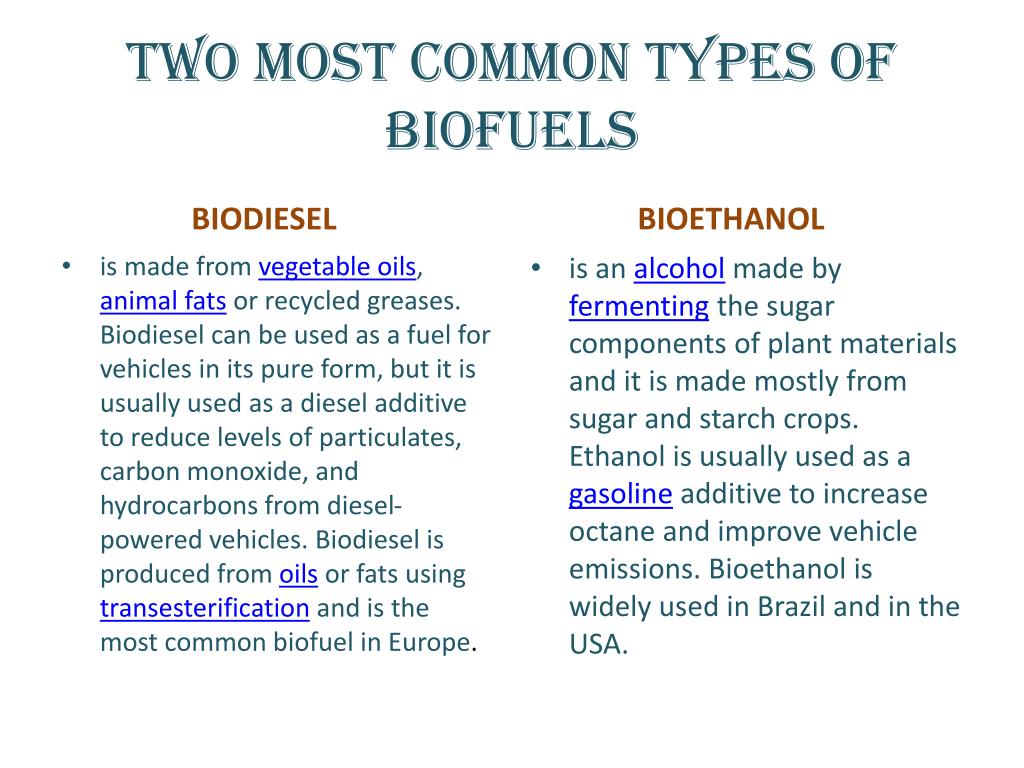 TWO MOST COMMON TYPES OF BIOFUELS

BIODIESEL

• is made from vegetable oils, animal fats or recycled greases. Biodiesel can be used as a fuel for vehicles in its pure form, but it is usually used as a diesel additive to reduce levels of particulates, carbon monoxide, and hydrocarbons from diesel-powered vehicles. Biodiesel is produced from oils or fats using transesterification and is the most common biofuel in Europe.

BIOETHANOL

• is an alcohol made by fermenting the sugar components of plant materials and it is made mostly from sugar and starch crops. Ethanol is usually used as a gasoline additive to increase octane and improve vehicle emissions. Bioethanol is widely used in Brazil and in the USA.